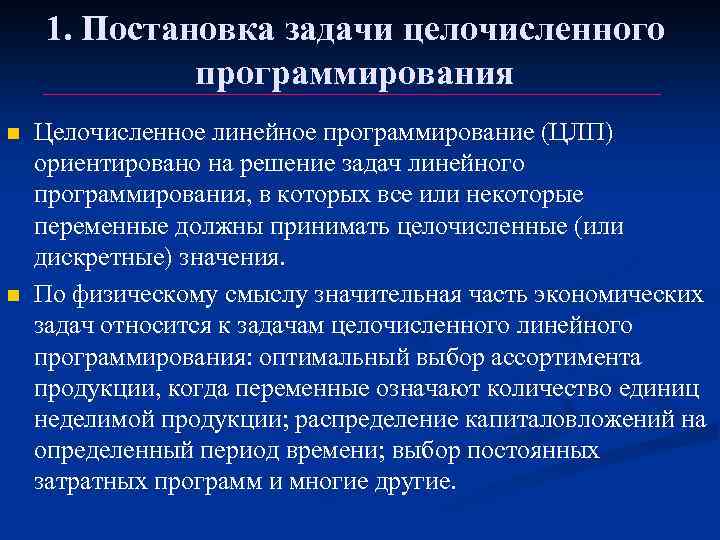 1. Постановка задачи целочисленного программирования

Целочисленное линейное программирование (ЦЛП) ориентировано на решение задач линейного программирования, в которых все или некоторые переменные должны принимать целочисленные (или дискретные) значения.

По физическому смыслу значительная часть экономических задач относится к задачам целочисленного линейного программирования: оптимальный выбор ассортимента продукции, когда переменные означают количество единиц неделимой продукции; распределение капиталовложений на определенный период времени; выбор постоянных затратных программ и многие другие.